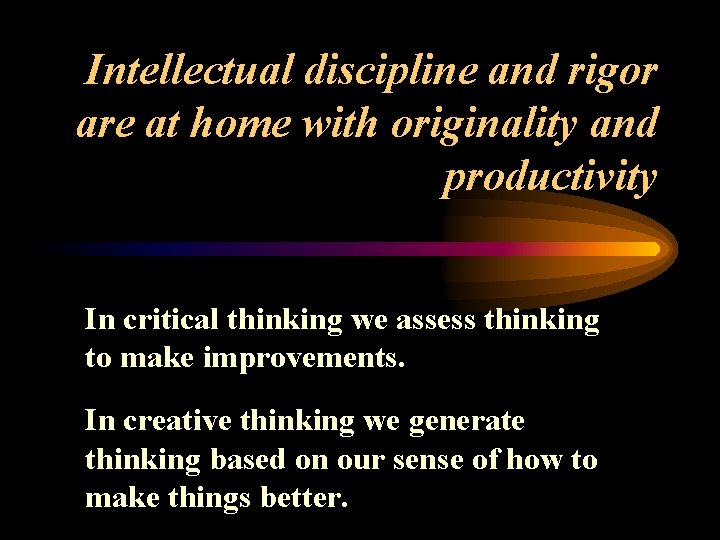 Intellectual discipline and rigor are at home with originality and productivity

In critical thinking we assess thinking to make improvements.

In creative thinking we generate thinking based on our sense of how to make things better.